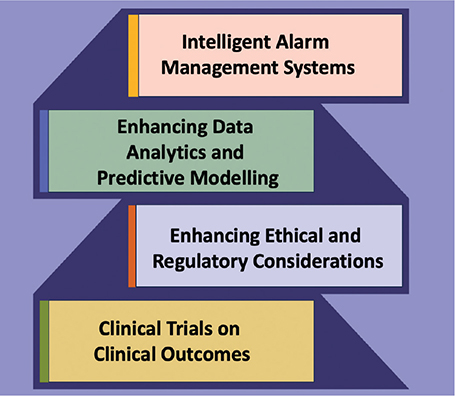 Intelligent Alarm Management Systems

Enhancing Data Analytics and Predictive Modelling

Enhancing Ethical and Regulatory Considerations

Clinical Trials on Clinical Outcomes